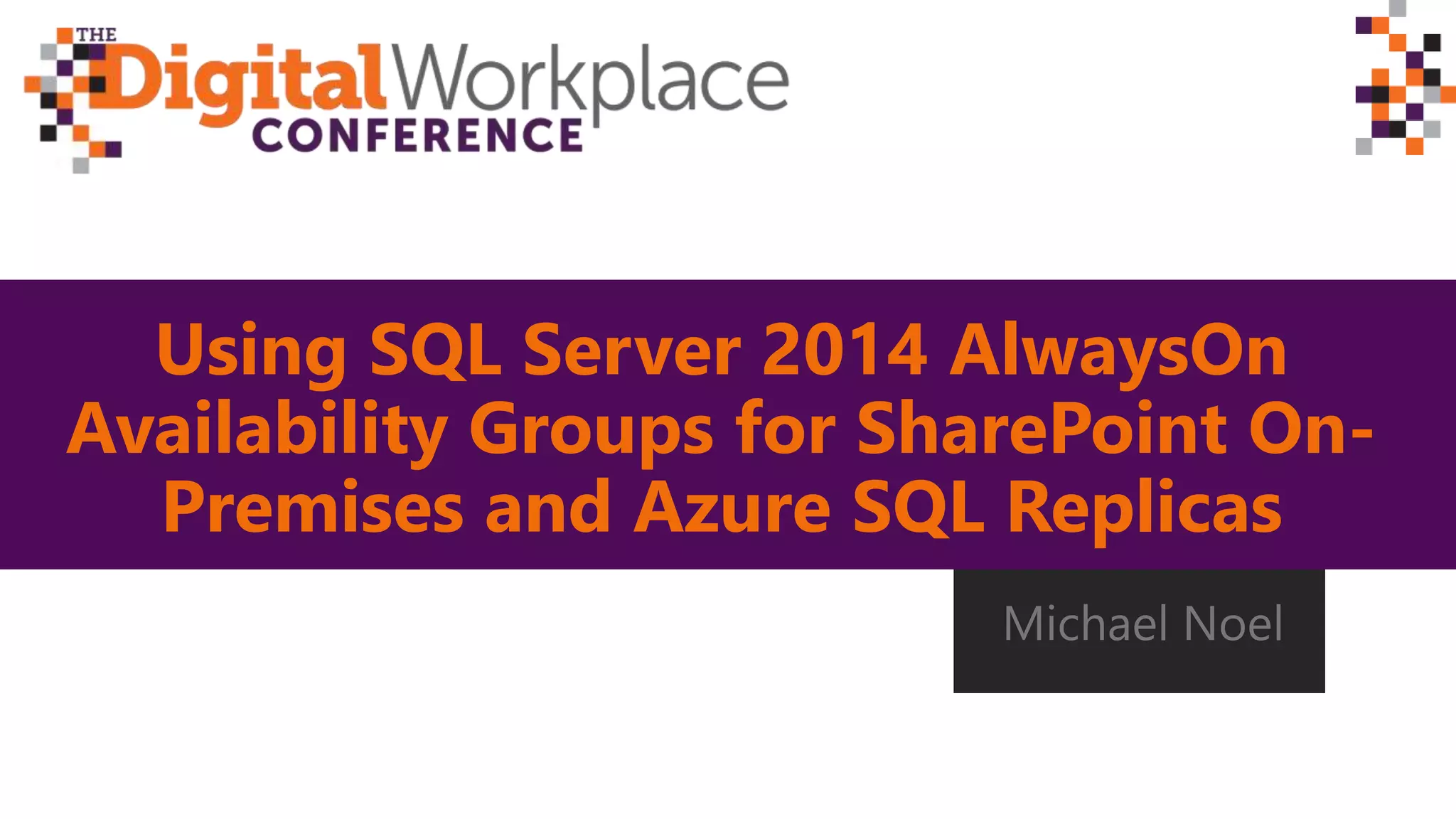 THE Digital Workplace CONFERENCE

Using SQL Server 2014 AlwaysOn Availability Groups for SharePoint On-Premises and Azure SQL Replicas

Michael Noel